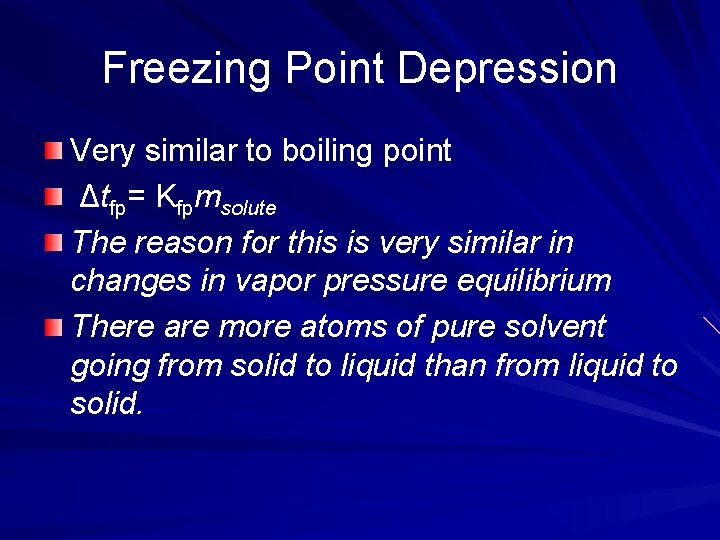 Freezing Point Depression

Very similar to boiling point

$\Delta t_{fp} = K_{fp} m_{solute}$

The reason for this is very similar in changes in vapor pressure equilibrium

There are more atoms of pure solvent going from solid to liquid than from liquid to solid.